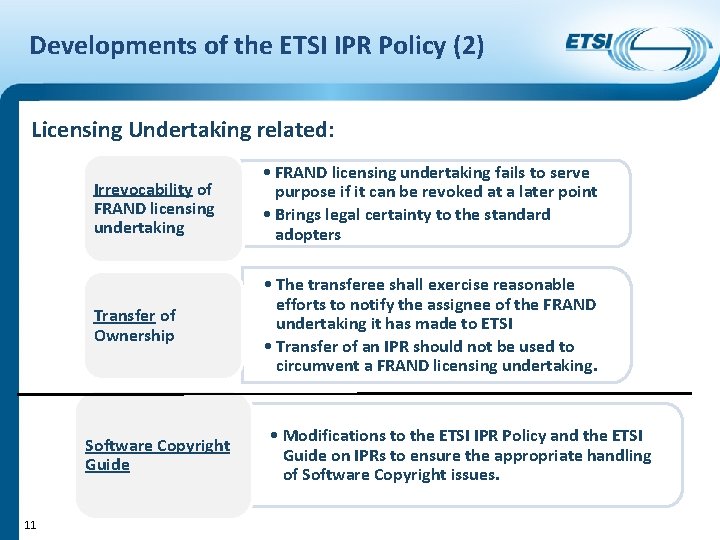 Developments of the ETSI IPR Policy (2)

ETSI

Licensing Undertaking related:

Irrevocability of FRAND licensing undertaking

• FRAND licensing undertaking fails to serve purpose if it can be revoked at a later point
• Brings legal certainty to the standard adopters

Transfer of Ownership

• The transferee shall exercise reasonable efforts to notify the assignee of the FRAND undertaking it has made to ETSI
• Transfer of an IPR should not be used to circumvent a FRAND licensing undertaking.

Software Copyright Guide

• Modifications to the ETSI IPR Policy and the ETSI Guide on IPRs to ensure the appropriate handling of Software Copyright issues.

11